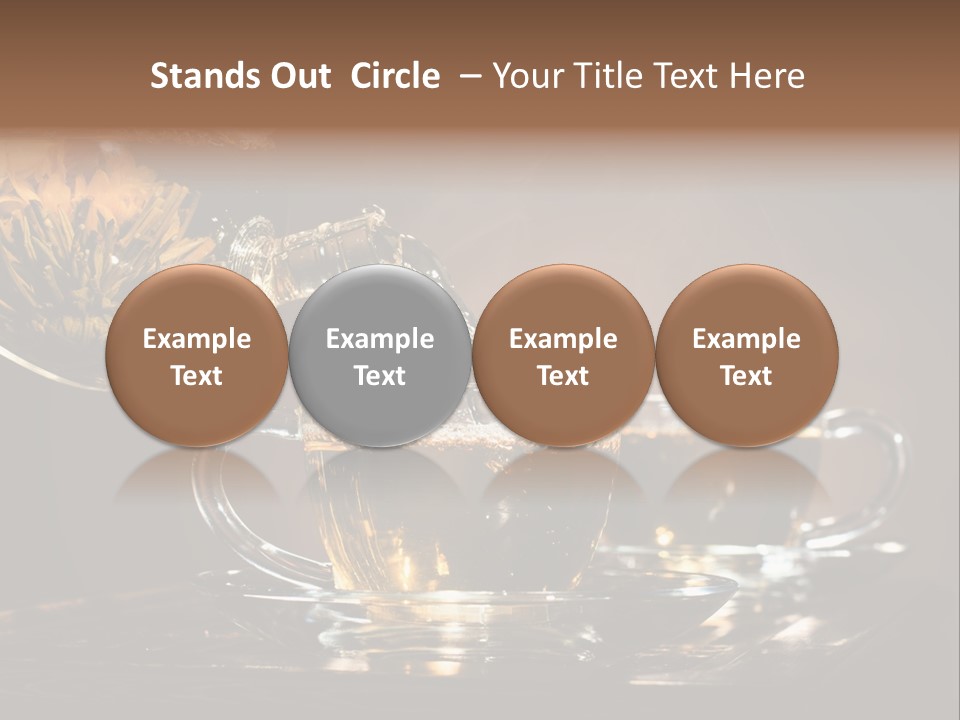 Stands Out Circle – Your Title Text Here

Example Text

Example Text

Example Text

Example Text